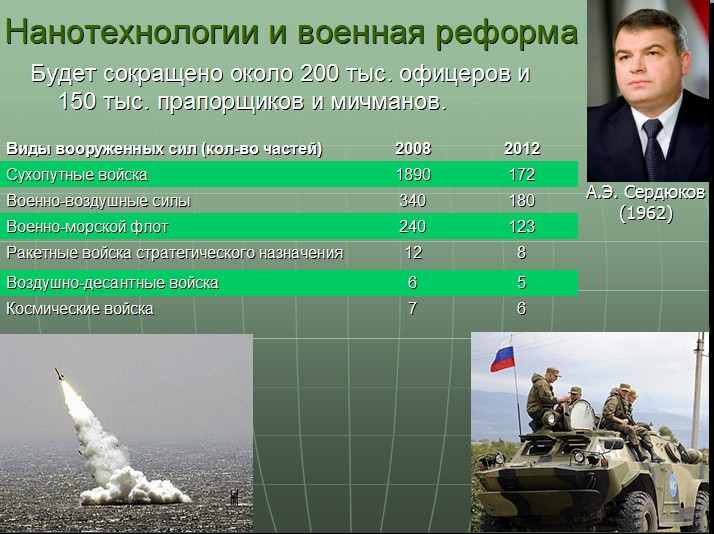 Нанотехнологии и военная реформа

Будет сокращено около 200 тыс. офицеров и 150 тыс. прапорщиков и мичманов.

| Виды вооруженных сил (кол-во частей) | 2008 | 2012 |
|---|---|---|
| Сухопутные войска | 1890 | 172 |
| Военно-воздушные силы | 340 | 180 |
| Военно-морской флот | 240 | 123 |
| Ракетные войска стратегического назначения | 12 | 8 |
| Воздушно-десантные войска | 6 | 5 |
| Космические войска | 7 | 6 |

А.Э. Сердюков (1962)